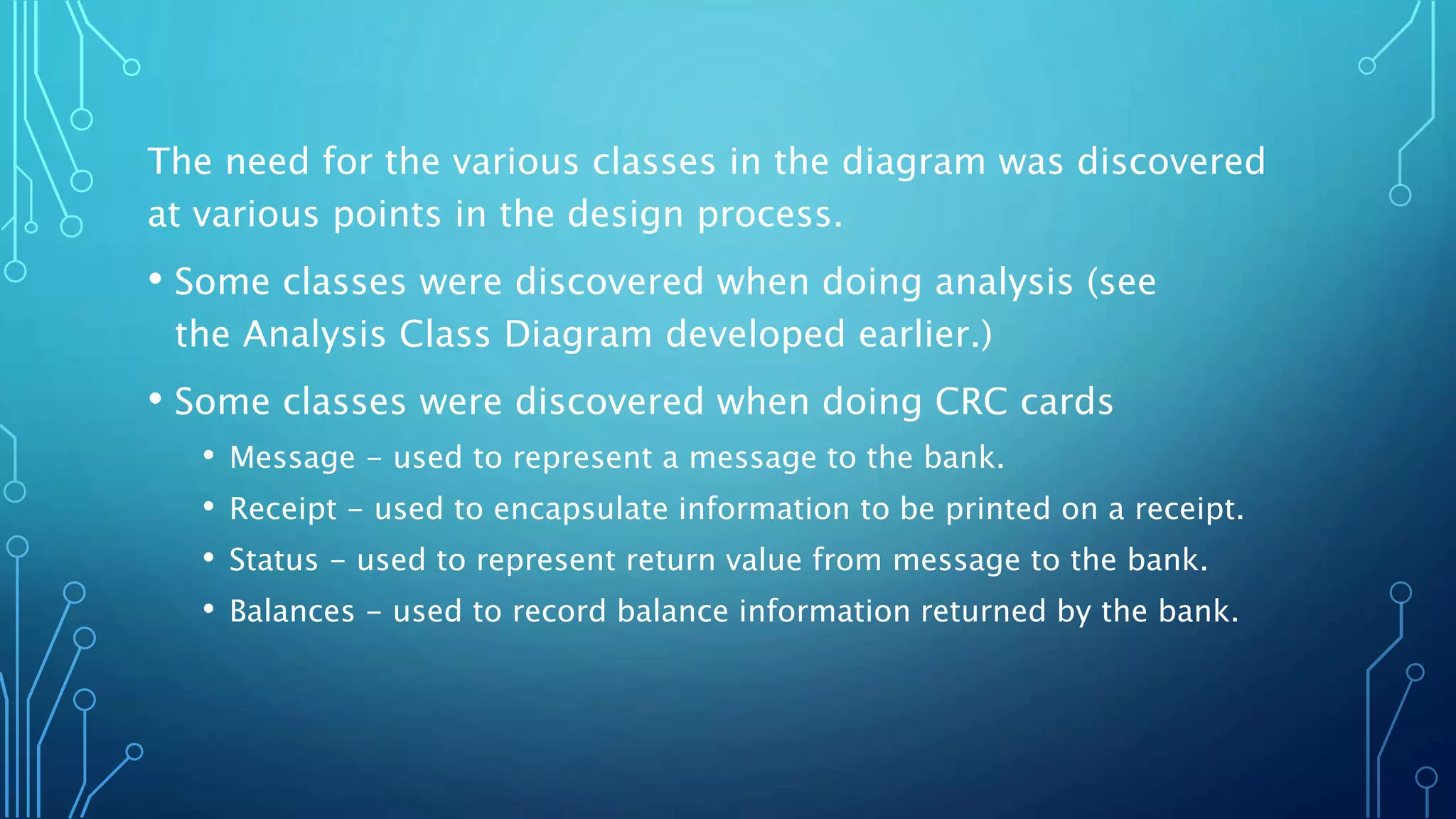 The need for the various classes in the diagram was discovered at various points in the design process.

• Some classes were discovered when doing analysis (see the Analysis Class Diagram developed earlier.)

• Some classes were discovered when doing CRC cards

• Message – used to represent a message to the bank.

• Receipt – used to encapsulate information to be printed on a receipt.

• Status – used to represent return value from message to the bank.

• Balances – used to record balance information returned by the bank.